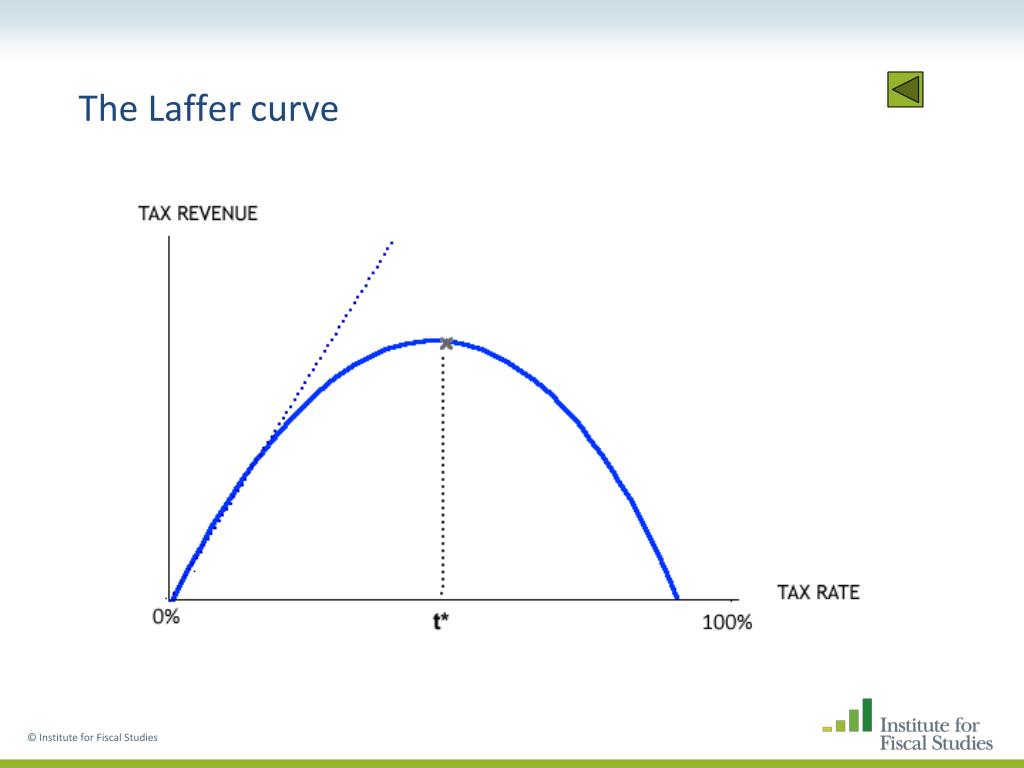 The Laffer curve

TAX REVENUE

TAX RATE

0%

t*

100%

© Institute for Fiscal Studies

Institute for Fiscal Studies